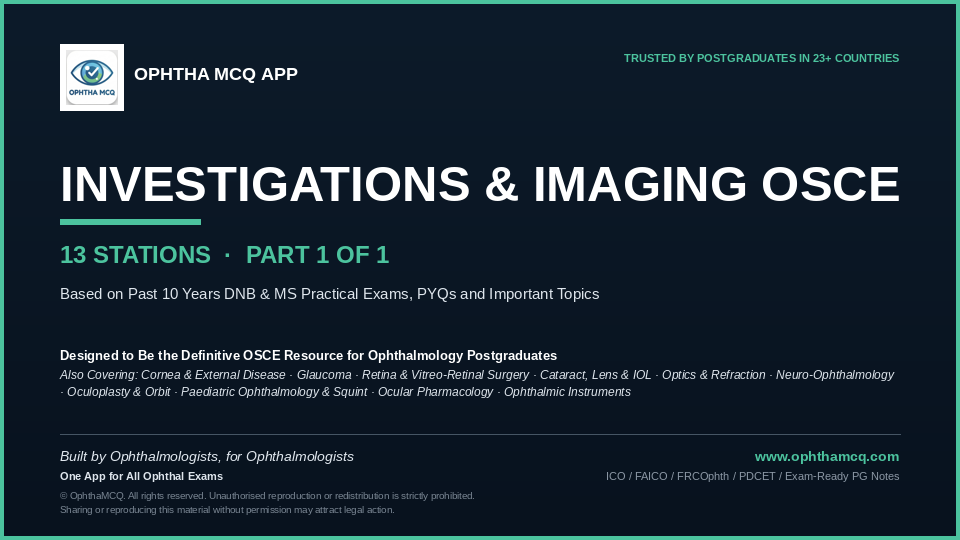 OPHTHA MCQ

OPHTHA MCQ APP

TRUSTED BY POSTGRADUATES IN 23+ COUNTRIES

INVESTIGATIONS & IMAGING OSCE

13 STATIONS · PART 1 OF 1

Based on Past 10 Years DNB & MS Practical Exams, PYQs and Important Topics

Designed to Be the Definitive OSCE Resource for Ophthalmology Postgraduates

Also Covering: Cornea & External Disease · Glaucoma · Retina & Vitreo-Retinal Surgery · Cataract, Lens & IOL · Optics & Refraction · Neuro-Ophthalmology · Oculoplasty & Orbit · Paediatric Ophthalmology & Squint · Ocular Pharmacology · Ophthalmic Instruments

Built by Ophthalmologists, for Ophthalmologists

One App for All Ophthal Exams

© OphthaMCQ. All rights reserved. Unauthorised reproduction or redistribution is strictly prohibited. Sharing or reproducing this material without permission may attract legal action.

www.ophthamcq.com

ICO / FAICO / FRCOphth / PDCET / Exam-Ready PG Notes